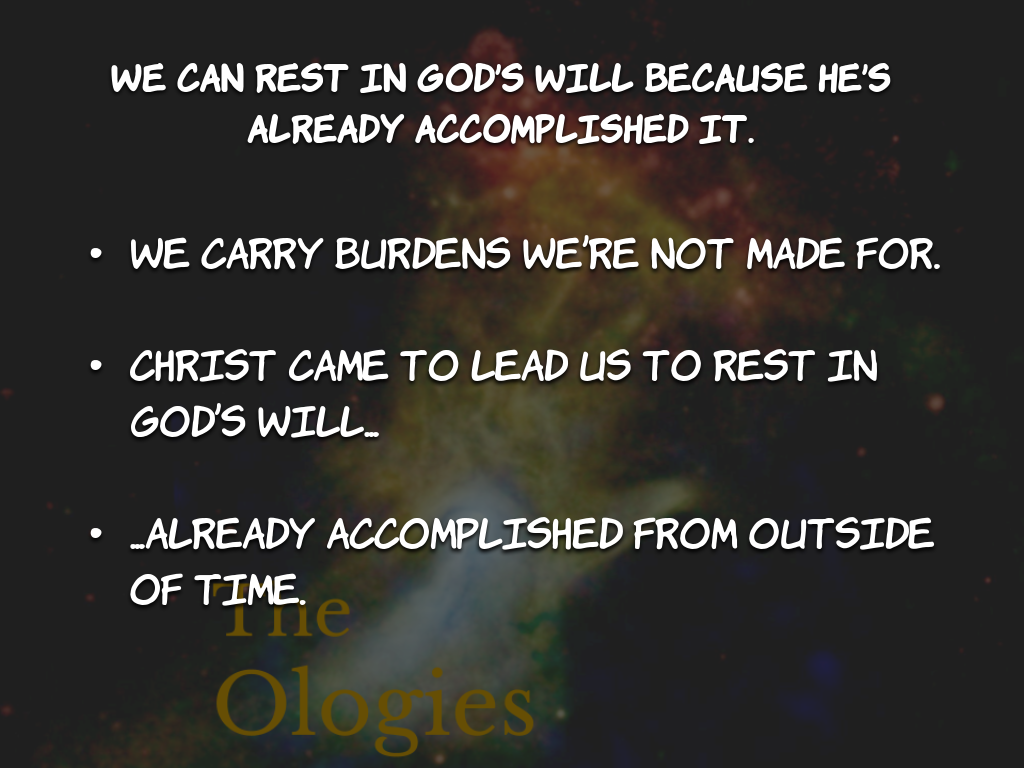 WE CAN REST IN GOD'S WILL BECAUSE HE'S ALREADY ACCOMPLISHED IT.

• WE CARRY BURDENS WE'RE NOT MADE FOR.

• CHRIST CAME TO LEAD US TO REST IN GOD'S WILL…

• …ALREADY ACCOMPLISHED FROM OUTSIDE OF TIME.

The Ologies